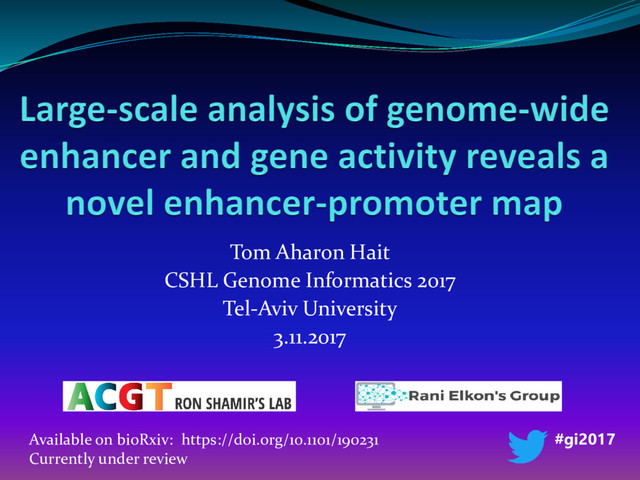 Large-scale analysis of genome-wide enhancer and gene activity reveals a novel enhancer-promoter map

Tom Aharon Hait
CSHL Genome Informatics 2017
Tel-Aviv University
3.11.2017

ACGT RON SHAMIR'S LAB

Rani Elkon's Group

Available on bioRxiv: https://doi.org/10.1101/190231
Currently under review

#gi2017